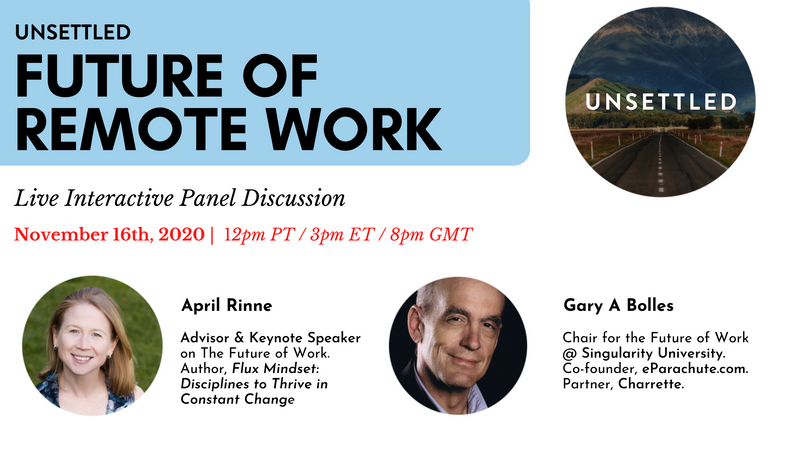 UNSETTLED

FUTURE OF REMOTE WORK

UNSETTLED

Live Interactive Panel Discussion

November 16th, 2020 | 12pm PT / 3pm ET / 8pm GMT

April Rinne

Advisor & Keynote Speaker on The Future of Work. Author, Flux Mindset: Disciplines to Thrive in Constant Change

Gary A Bolles

Chair for the Future of Work @ Singularity University. Co-founder, eParachute.com. Partner, Charrette.